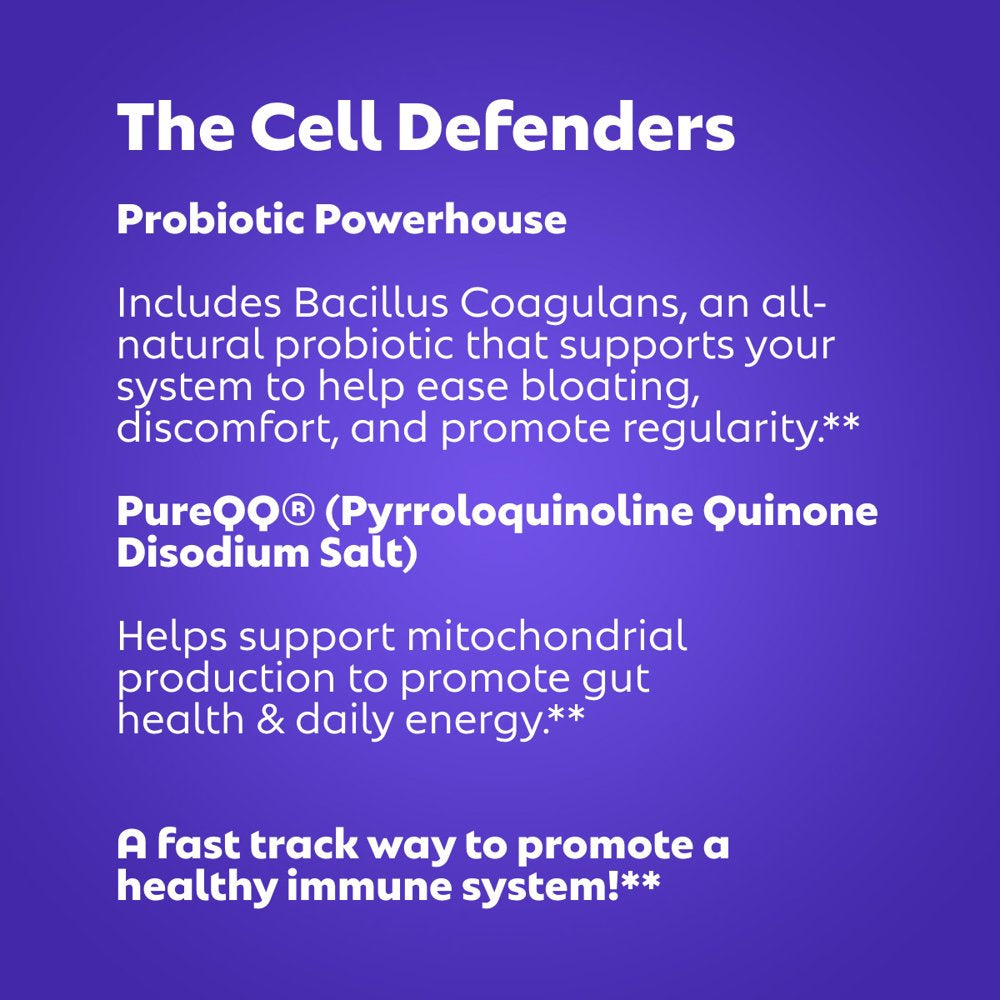 The Cell Defenders

Probiotic Powerhouse

Includes Bacillus Coagulans, an all-natural probiotic that supports your system to help ease bloating, discomfort, and promote regularity.**

PureQQ® (Pyrroloquinoline Quinone Disodium Salt)

Helps support mitochondrial production to promote gut health & daily energy.**

A fast track way to promote a healthy immune system!**